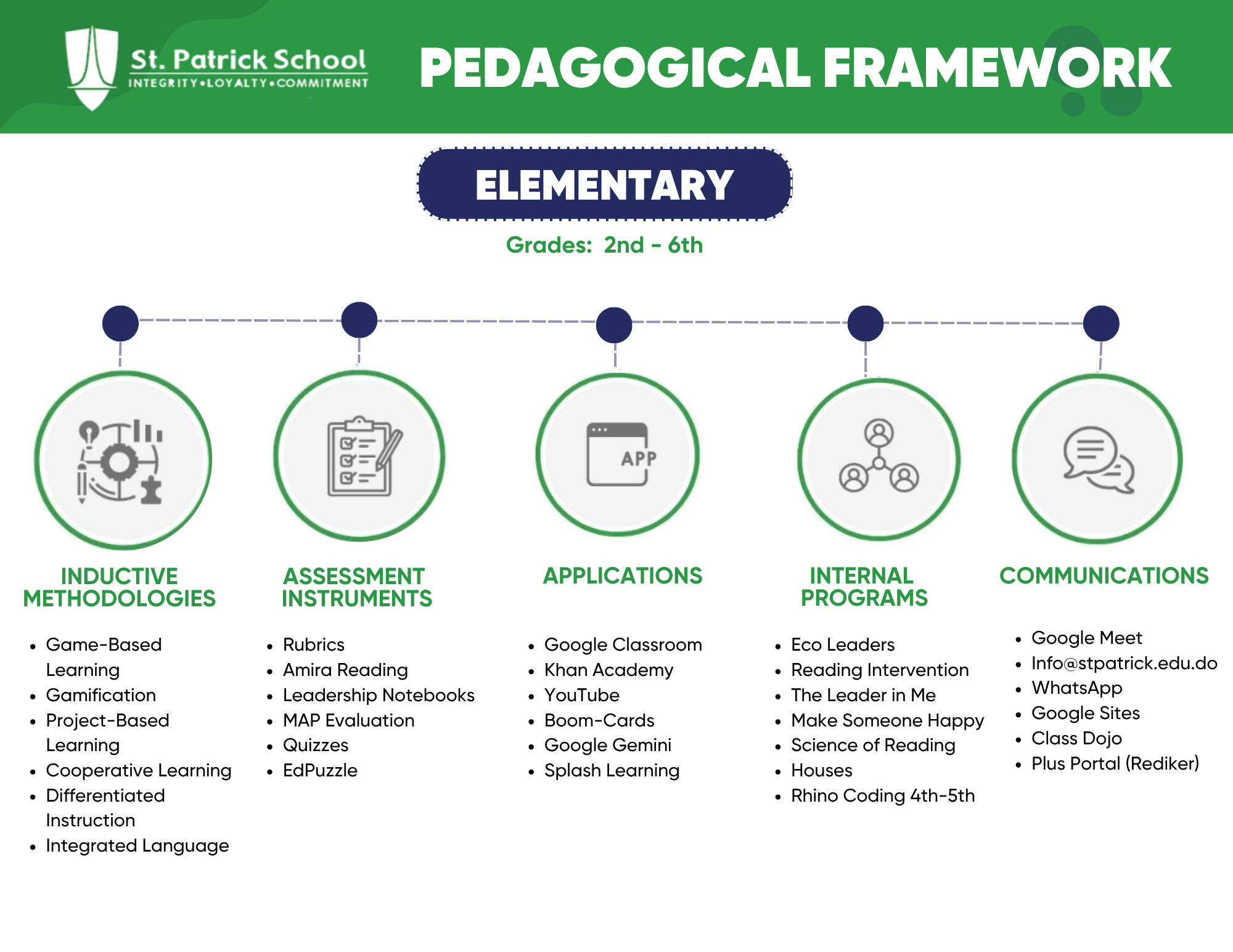 St. Patrick School
INTEGRITY•LOYALTY•COMMITMENT

PEDAGOGICAL FRAMEWORK

ELEMENTARY

Grades: 2nd - 6th

APP

INDUCTIVE METHODOLOGIES

- Game-Based Learning
- Gamification
- Project-Based Learning
- Cooperative Learning
- Differentiated Instruction
- Integrated Language

ASSESSMENT INSTRUMENTS

- Rubrics
- Amira Reading
- Leadership Notebooks
- MAP Evaluation
- Quizzes
- EdPuzzle

APPLICATIONS

- Google Classroom
- Khan Academy
- YouTube
- Boom-Cards
- Google Gemini
- Splash Learning

INTERNAL PROGRAMS

- Eco Leaders
- Reading Intervention
- The Leader in Me
- Make Someone Happy
- Science of Reading
- Houses
- Rhino Coding 4th-5th

COMMUNICATIONS

- Google Meet
- Info@stpatrick.edu.do
- WhatsApp
- Google Sites
- Class Dojo
- Plus Portal (Rediker)